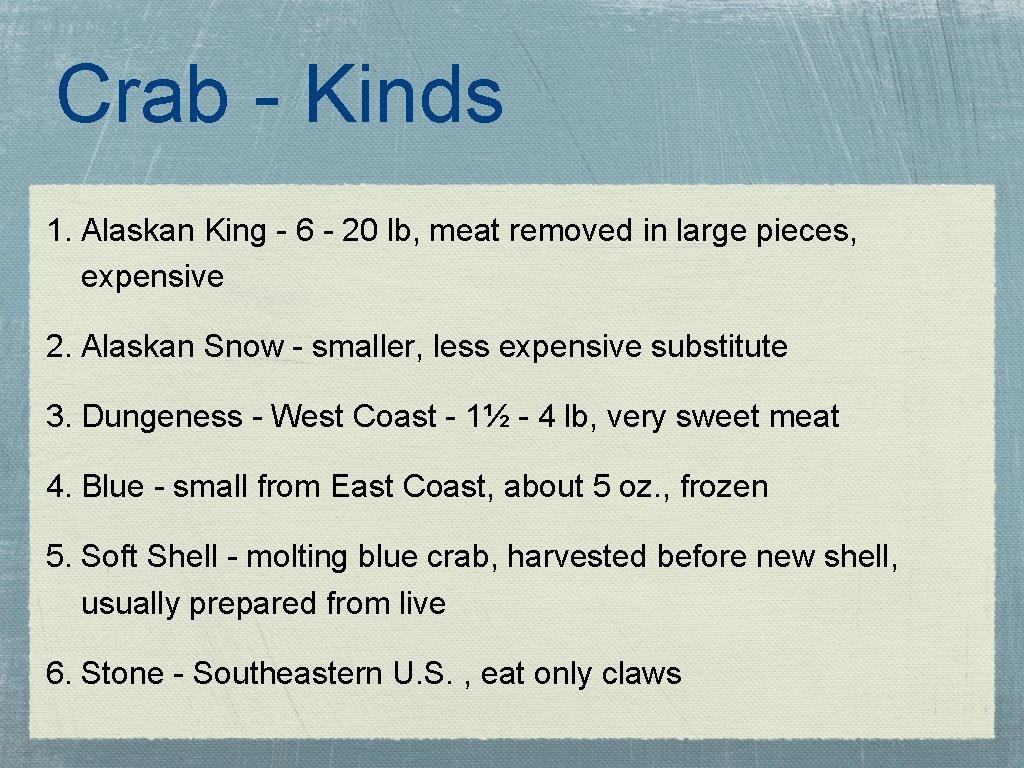 Crab - Kinds

1. Alaskan King - 6 - 20 lb, meat removed in large pieces, expensive

2. Alaskan Snow - smaller, less expensive substitute

3. Dungeness - West Coast - 1½ - 4 lb, very sweet meat

4. Blue - small from East Coast, about 5 oz., frozen

5. Soft Shell - molting blue crab, harvested before new shell, usually prepared from live

6. Stone - Southeastern U.S. , eat only claws